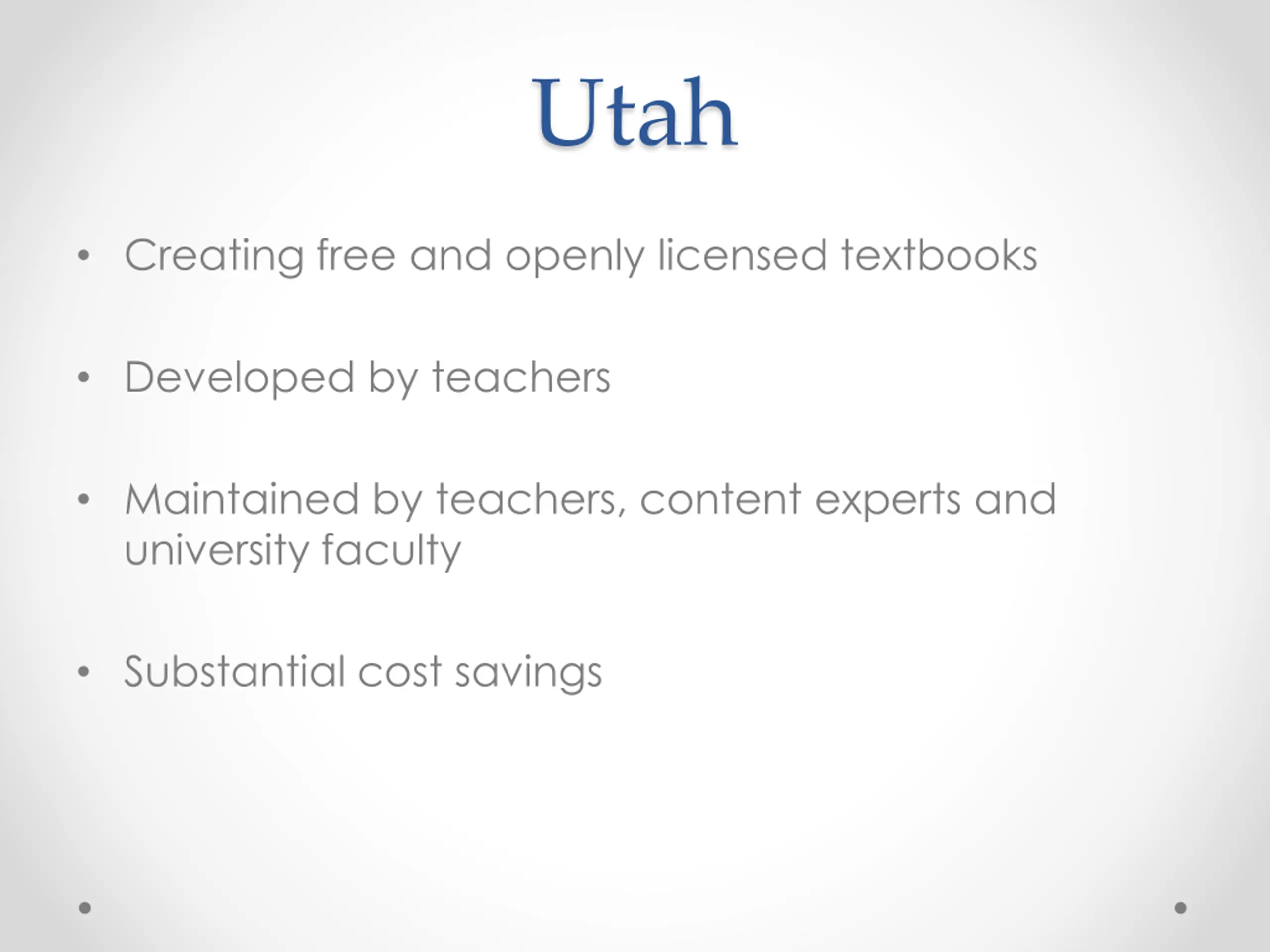 Utah

• Creating free and openly licensed textbooks

• Developed by teachers

• Maintained by teachers, content experts and university faculty

• Substantial cost savings